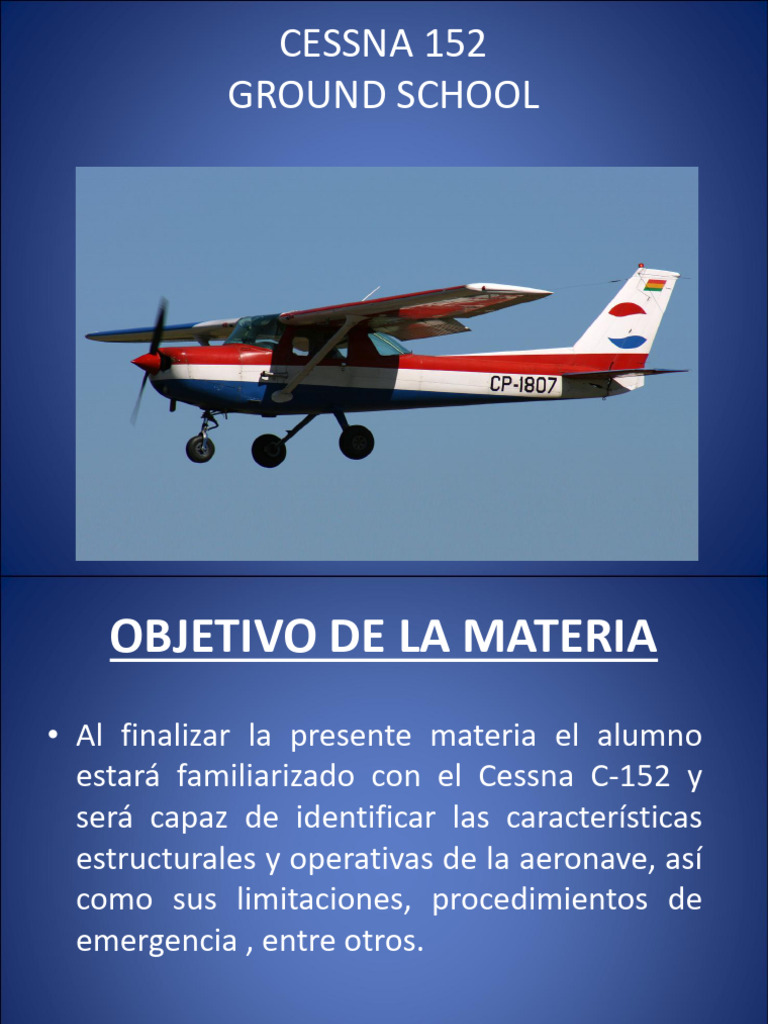 CESSNA 152
GROUND SCHOOL

CP-1807

OBJETIVO DE LA MATERIA

• Al finalizar la presente materia el alumno estará familiarizado con el Cessna C-152 y será capaz de identificar las características estructurales y operativas de la aeronave, así como sus limitaciones, procedimientos de emergencia , entre otros.